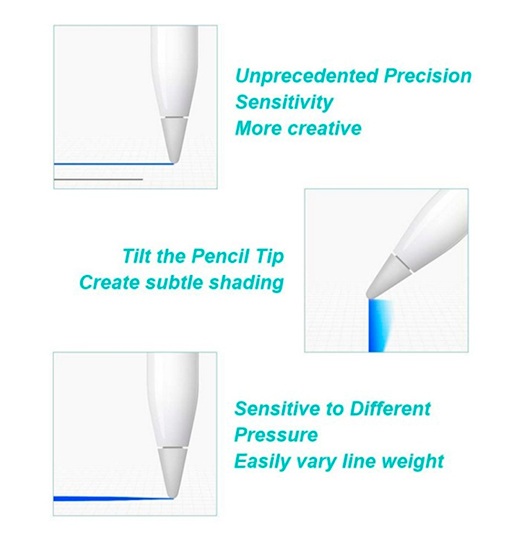 Unprecedented Precision
Sensitivity
More creative

Tilt the Pencil Tip
Create subtle shading

Sensitive to Different
Pressure
Easily vary line weight